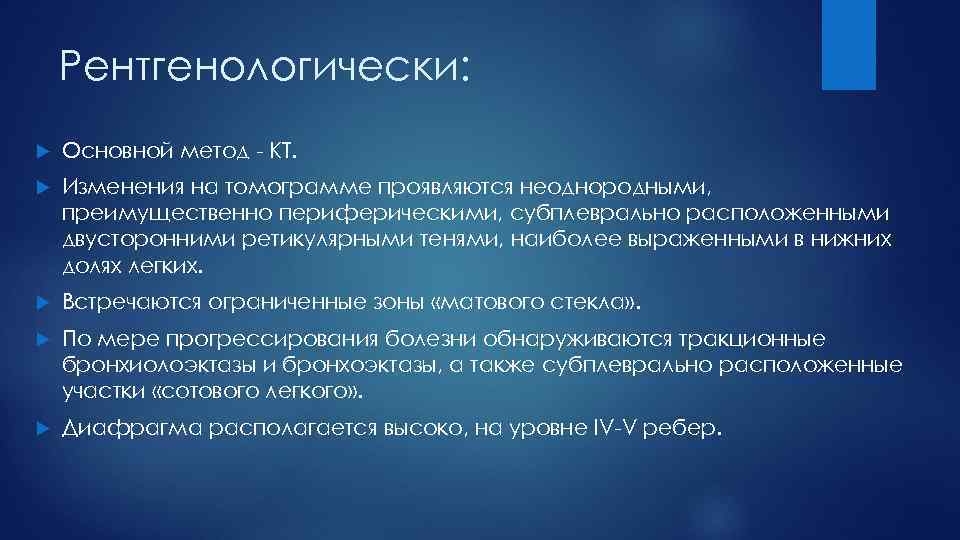 Рентгенологически:

Основной метод - КТ.

Изменения на томограмме проявляются неоднородными, преимущественно периферическими, субплеврально расположенными двусторонними ретикулярными тенями, наиболее выраженными в нижних долях легких.

Встречаются ограниченные зоны «матового стекла».

По мере прогрессирования болезни обнаруживаются тракционные бронхиолоэктазы и бронхоэктазы, а также субплеврально расположенные участки «сотового легкого».

Диафрагма располагается высоко, на уровне IV-V ребер.